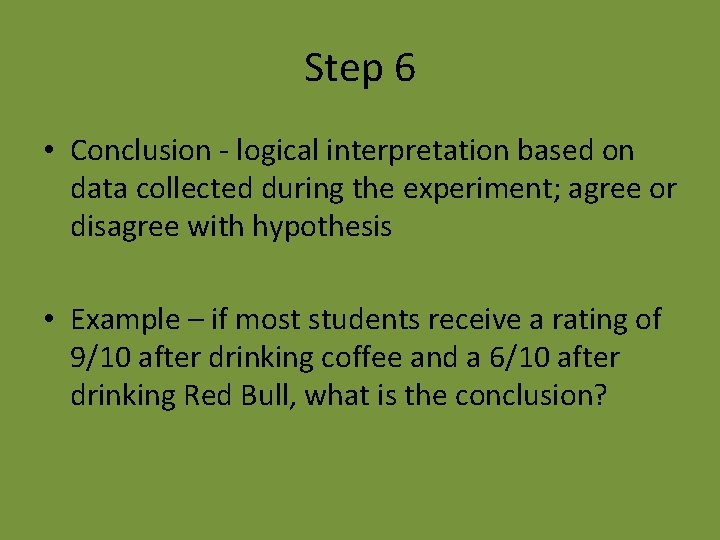 Step 6

• Conclusion - logical interpretation based on data collected during the experiment; agree or disagree with hypothesis

• Example – if most students receive a rating of 9/10 after drinking coffee and a 6/10 after drinking Red Bull, what is the conclusion?